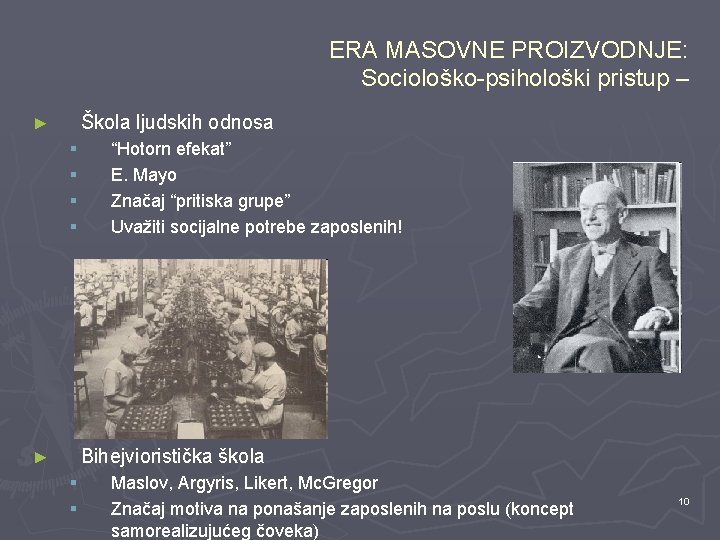 ERA MASOVNE PROIZVODNJE:
Sociološko-psihološki pristup –

► Škola ljudskih odnosa
▪ “Hotorn efekat”
▪ E. Mayo
▪ Značaj “pritiska grupe”
▪ Uvažiti socijalne potrebe zaposlenih!

► Bihejvioristička škola
▪ Maslov, Argyris, Likert, McGregor
▪ Značaj motiva na ponašanje zaposlenih na poslu (koncept samorealizujućeg čoveka)

10